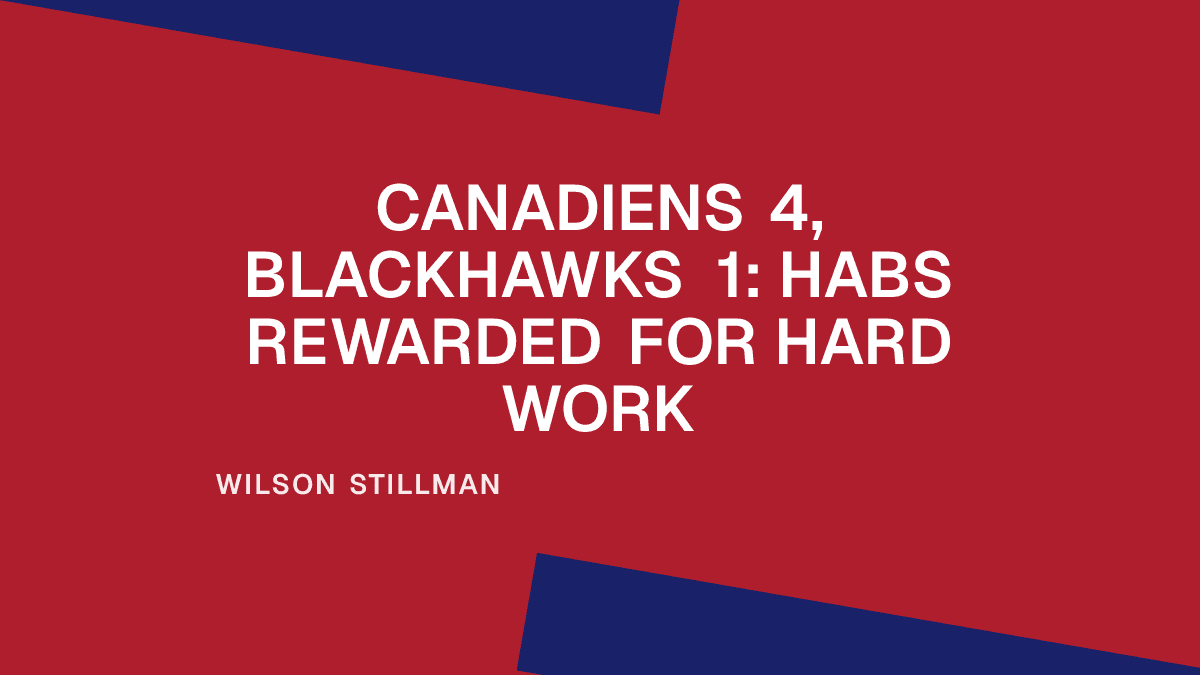 CANADIENS 4, BLACKHAWKS 1: HABS REWARDED FOR HARD WORK

WILSON STILLMAN